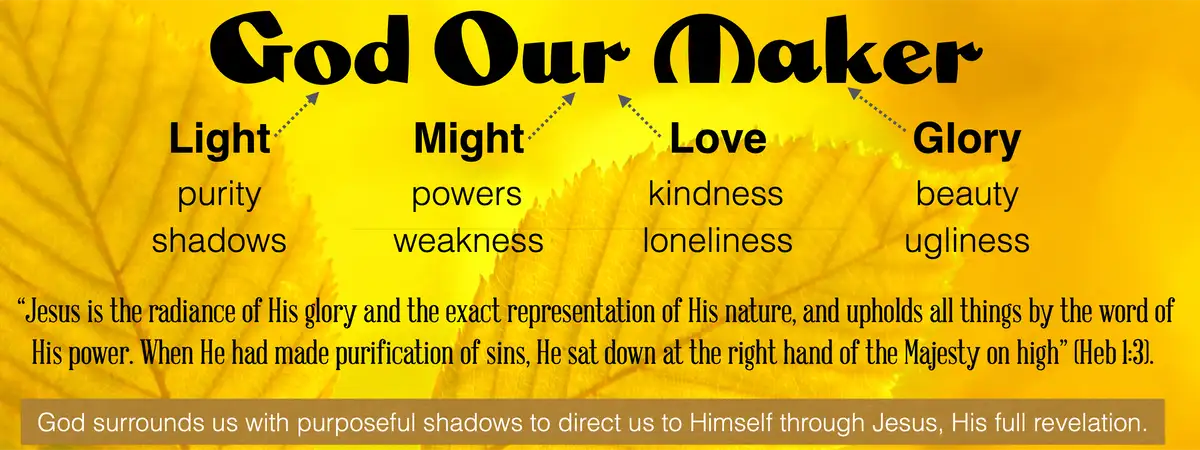 God Our Maker

Light
purity
shadows

Might
powers
weakness

Love
kindness
loneliness

Glory
beauty
ugliness

"Jesus is the radiance of His glory and the exact representation of His nature, and upholds all things by the word of His power. When He had made purification of sins, He sat down at the right hand of the Majesty on high" (Heb 1:3).

God surrounds us with purposeful shadows to direct us to Himself through Jesus, His full revelation.